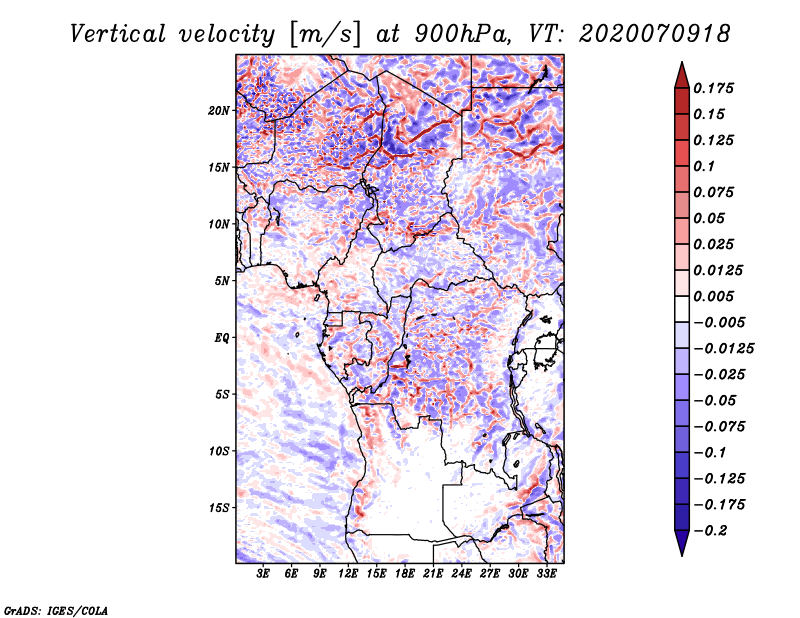 Vertical velocity [m/s] at 900hPa, VT: 2020070918

20N
15N
10N
5N
EQ
5S
10S
15S

3E 6E 9E 12E 15E 18E 21E 24E 27E 30E 33E

0.175
0.15
0.125
0.1
0.075
0.05
0.025
0.0125
0.005
−0.005
−0.0125
−0.025
−0.05
−0.075
−0.1
−0.125
−0.175
−0.2

GrADS: IGES/COLA